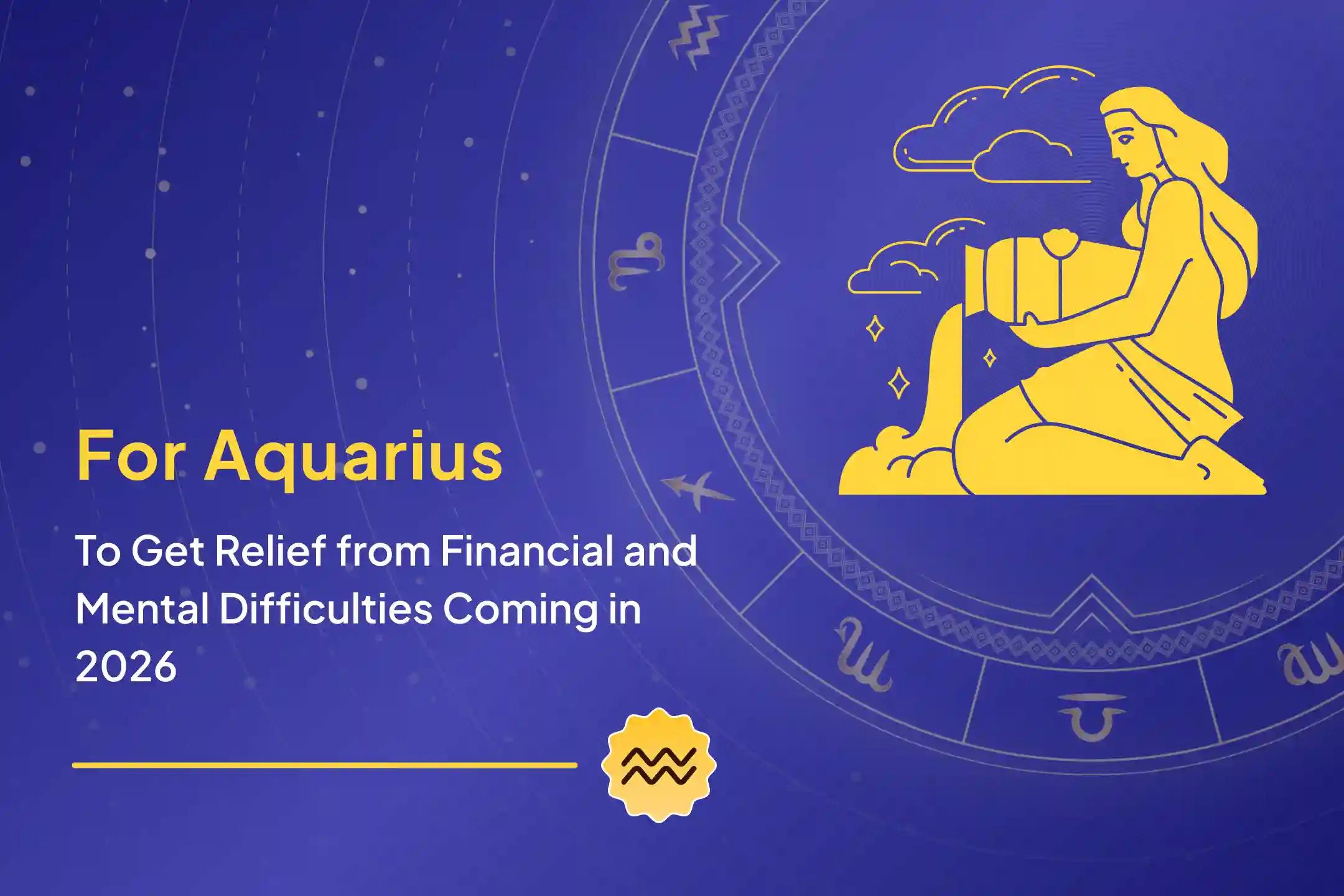 For Aquarius

To Get Relief from Financial and Mental Difficulties Coming in 2026